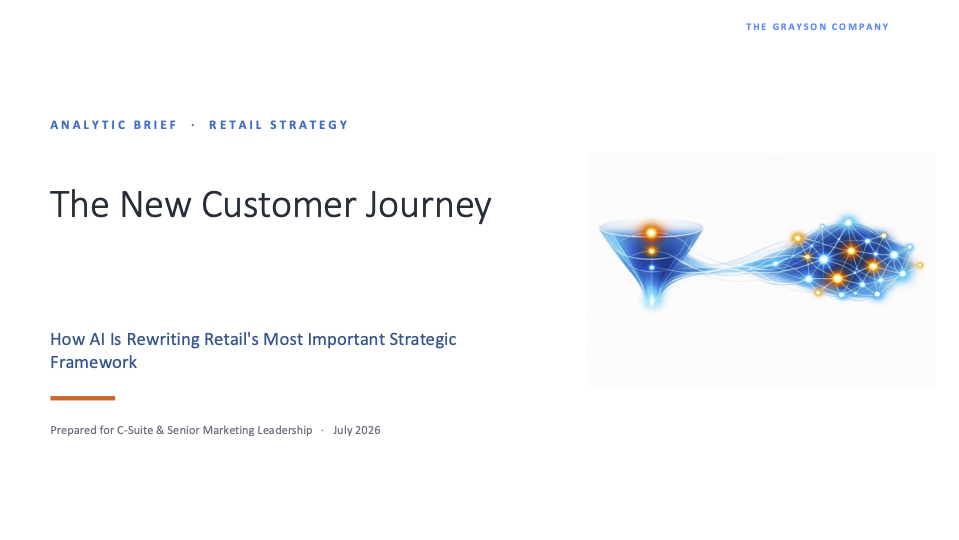 THE GRAYSON COMPANY

ANALYTIC BRIEF · RETAIL STRATEGY

The New Customer Journey

How AI Is Rewriting Retail's Most Important Strategic Framework

Prepared for C-Suite & Senior Marketing Leadership · July 2026